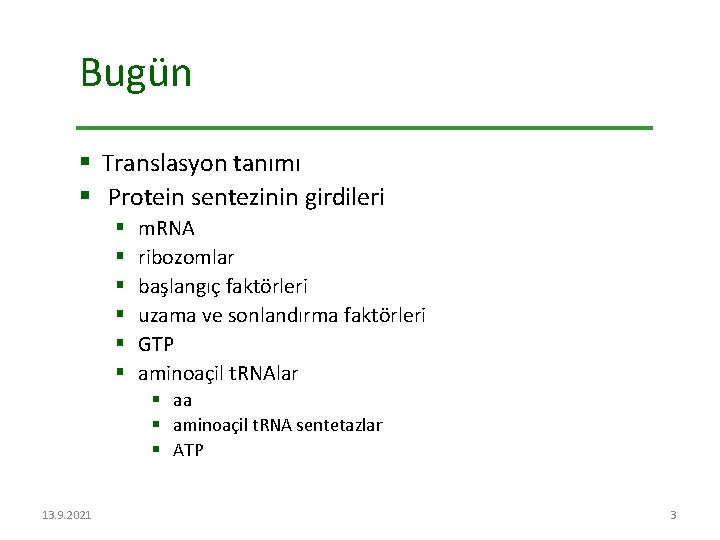 Bugün

- Translasyon tanımı
- Protein sentezinin girdileri
  - mRNA
  - ribozomlar
  - başlangıç faktörleri
  - uzama ve sonlandırma faktörleri
  - GTP
  - aminoaçil tRNAlar
    - aa
    - aminoaçil tRNA sentetazlar
    - ATP

13.9.2021

3